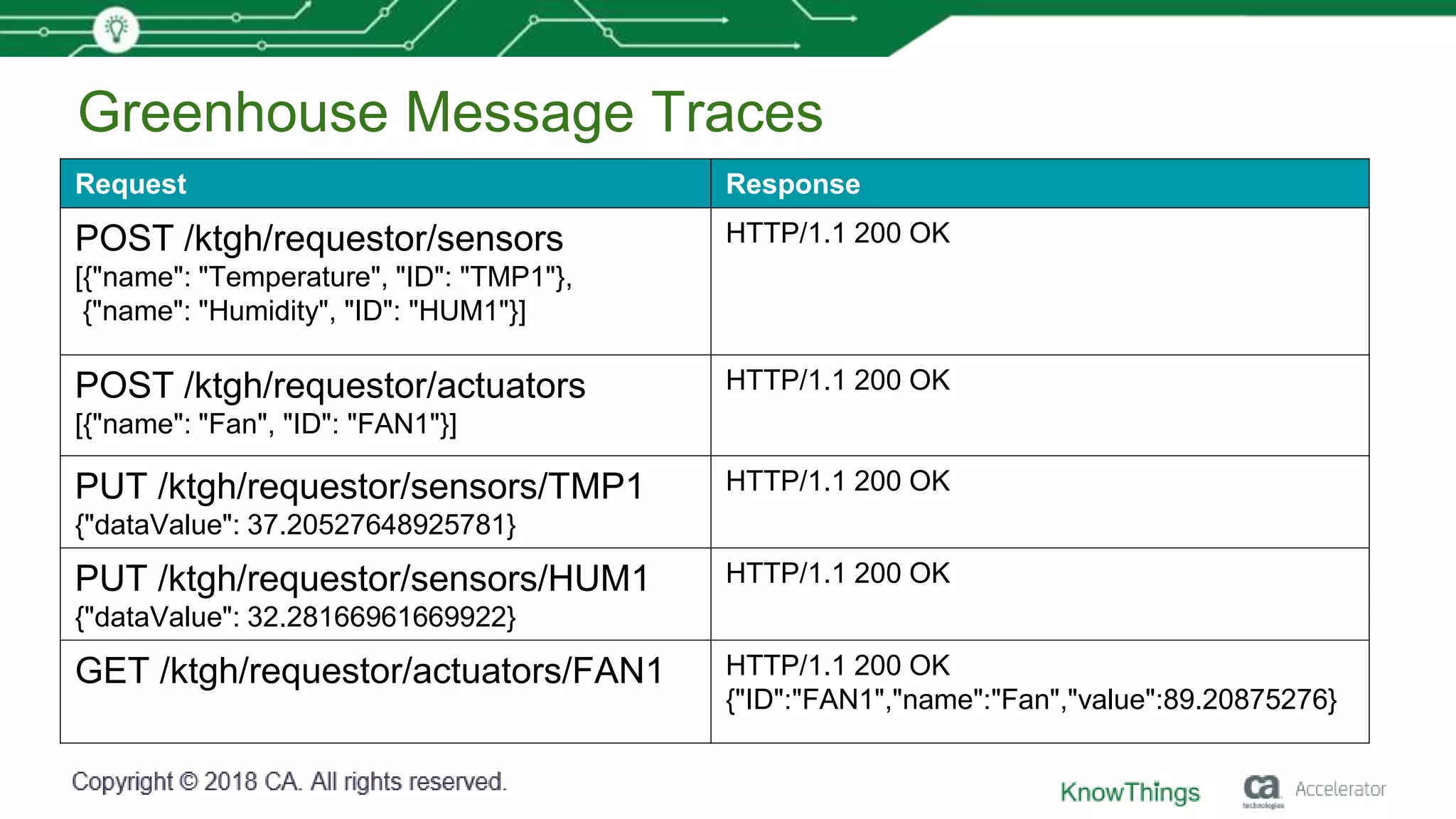 Greenhouse Message Traces

| Request | Response |
|---|---|
| POST /ktgh/requestor/sensors [{"name": "Temperature", "ID": "TMP1"}, {"name": "Humidity", "ID": "HUM1"}] | HTTP/1.1 200 OK |
| POST /ktgh/requestor/actuators [{"name": "Fan", "ID": "FAN1"}] | HTTP/1.1 200 OK |
| PUT /ktgh/requestor/sensors/TMP1 {"dataValue": 37.20527648925781} | HTTP/1.1 200 OK |
| PUT /ktgh/requestor/sensors/HUM1 {"dataValue": 32.28166961669922} | HTTP/1.1 200 OK |
| GET /ktgh/requestor/actuators/FAN1 | HTTP/1.1 200 OK {"ID":"FAN1","name":"Fan","value":89.20875276} |

Copyright © 2018 CA. All rights reserved.

KnowThings ca technologies Accelerator